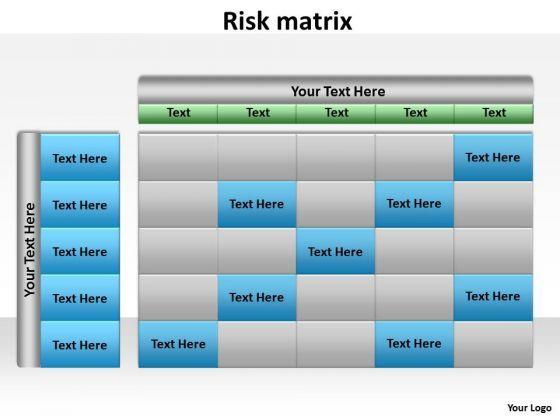 Risk matrix

Your Text Here

Your Text Here

| | Text | Text | Text | Text | Text |
|---|---|---|---|---|---|
| Text Here | | | | | Text Here |
| Text Here | | Text Here | | Text Here | |
| Text Here | | | Text Here | | |
| Text Here | | Text Here | | | Text Here |
| Text Here | Text Here | | | Text Here | |

Your Logo